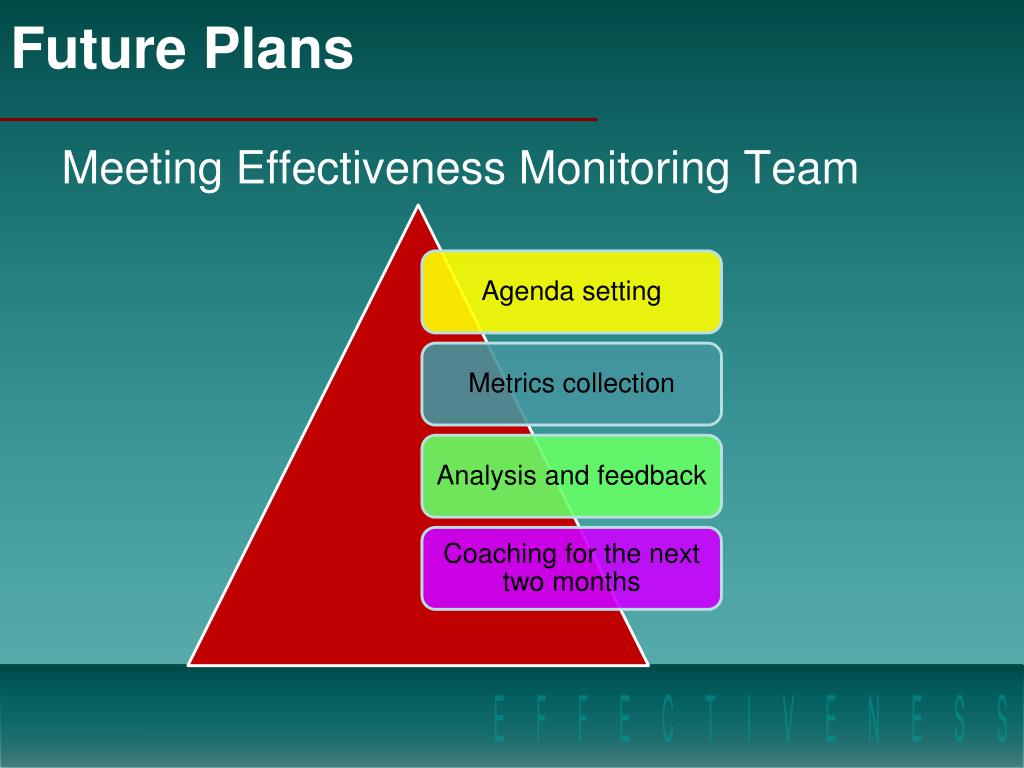 Future Plans

Meeting Effectiveness Monitoring Team

Agenda setting

Metrics collection

Analysis and feedback

Coaching for the next two months

EFFECTIVENESS